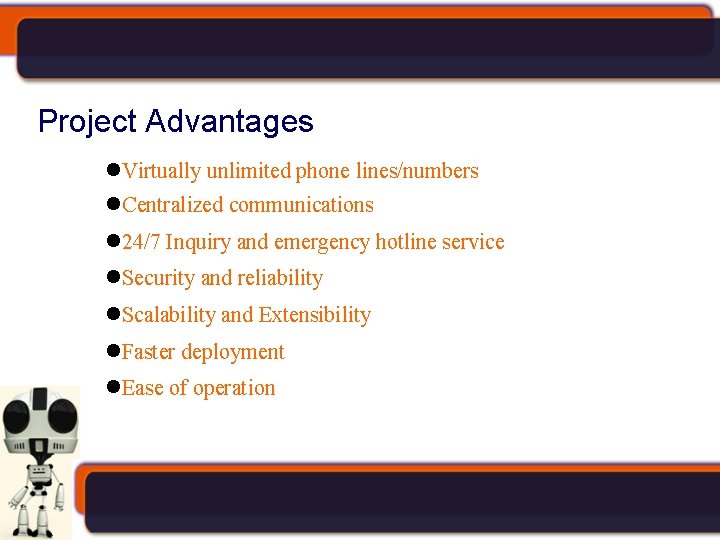 Project Advantages

●Virtually unlimited phone lines/numbers
●Centralized communications
●24/7 Inquiry and emergency hotline service
●Security and reliability
●Scalability and Extensibility
●Faster deployment
●Ease of operation